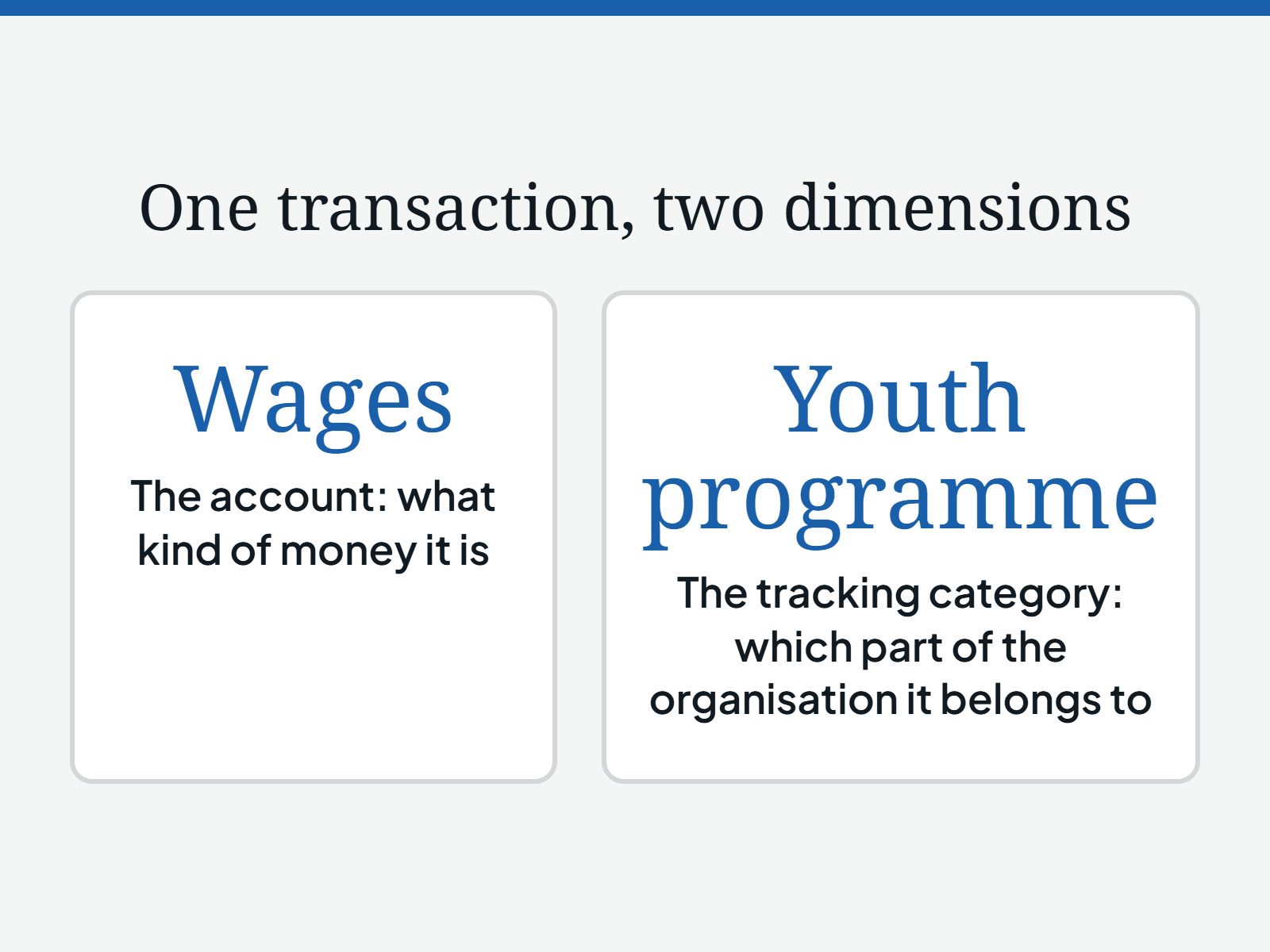 One transaction, two dimensions

Wages

The account: what kind of money it is

Youth programme

The tracking category: which part of the organisation it belongs to